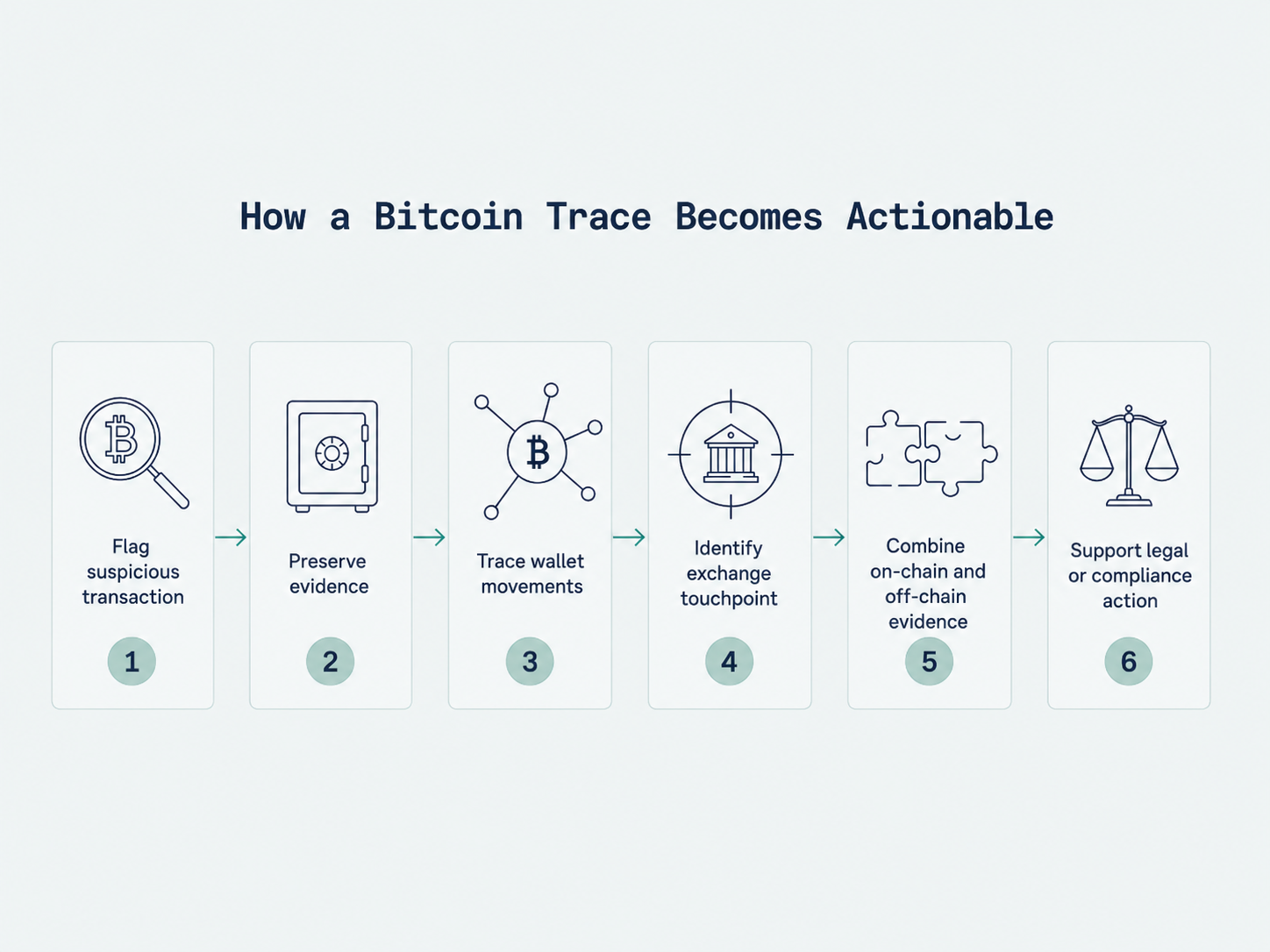 How a Bitcoin Trace Becomes Actionable

Flag suspicious transaction

1

Preserve evidence

2

Trace wallet movements

3

Identify exchange touchpoint

4

Combine on-chain and off-chain evidence

5

Support legal or compliance action

6